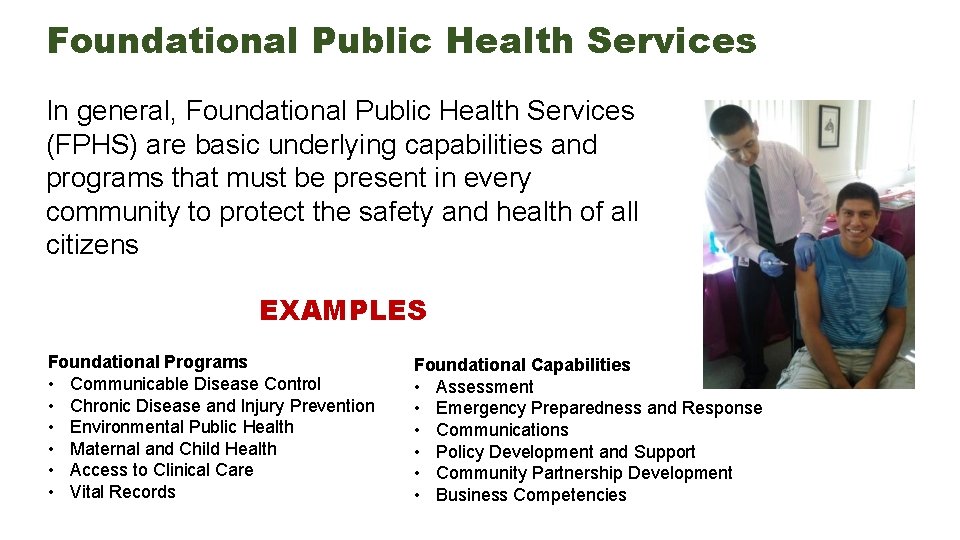 Foundational Public Health Services

In general, Foundational Public Health Services (FPHS) are basic underlying capabilities and programs that must be present in every community to protect the safety and health of all citizens

EXAMPLES

Foundational Programs
• Communicable Disease Control
• Chronic Disease and Injury Prevention
• Environmental Public Health
• Maternal and Child Health
• Access to Clinical Care
• Vital Records

Foundational Capabilities
• Assessment
• Emergency Preparedness and Response
• Communications
• Policy Development and Support
• Community Partnership Development
• Business Competencies